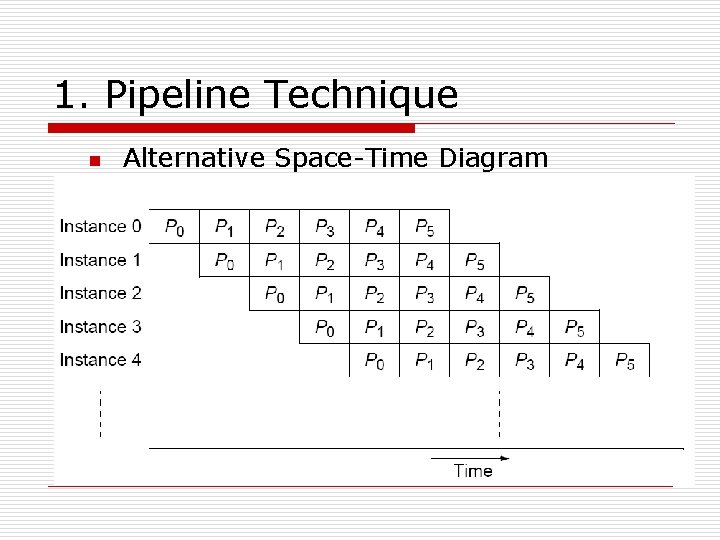 1. Pipeline Technique

Alternative Space-Time Diagram

| Instance 0 | $P_0$ | $P_1$ | $P_2$ | $P_3$ | $P_4$ | $P_5$ | | | | |
|---|---|---|---|---|---|---|---|---|---|---|
| Instance 1 | | $P_0$ | $P_1$ | $P_2$ | $P_3$ | $P_4$ | $P_5$ | | | |
| Instance 2 | | | $P_0$ | $P_1$ | $P_2$ | $P_3$ | $P_4$ | $P_5$ | | |
| Instance 3 | | | | $P_0$ | $P_1$ | $P_2$ | $P_3$ | $P_4$ | $P_5$ | |
| Instance 4 | | | | | $P_0$ | $P_1$ | $P_2$ | $P_3$ | $P_4$ | $P_5$ |

Time